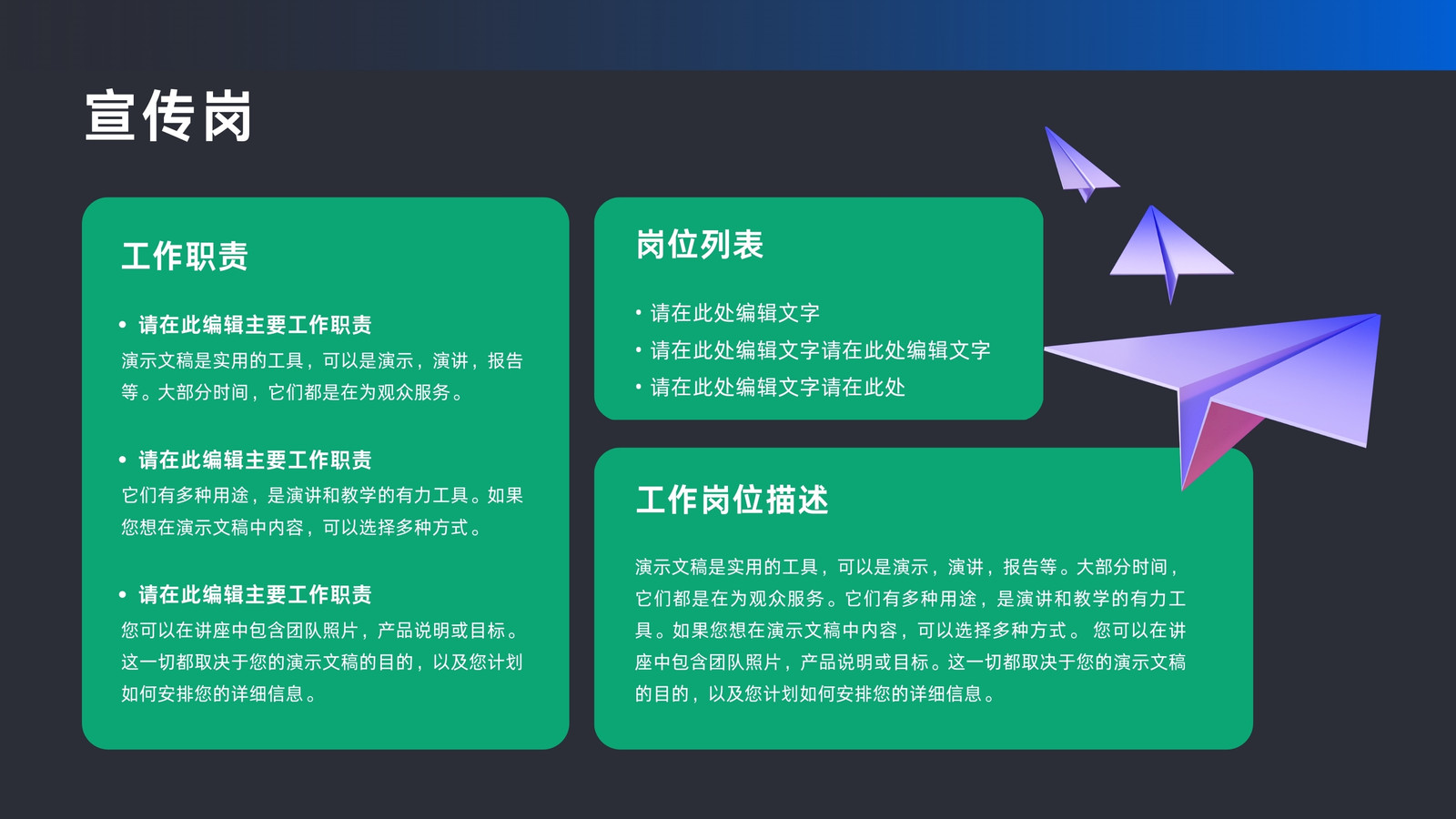 宣传岗

工作职责

• 请在此编辑主要工作职责
演示文稿是实用的工具，可以是演示，演讲，报告等。大部分时间，它们都是在为观众服务。

• 请在此编辑主要工作职责
它们有多种用途，是演讲和教学的有力工具。如果您想在演示文稿中内容，可以选择多种方式。

• 请在此编辑主要工作职责
您可以在讲座中包含团队照片，产品说明或目标。这一切都取决于您的演示文稿的目的，以及您计划如何安排您的详细信息。

岗位列表

• 请在此处编辑文字
• 请在此处编辑文字请在此处编辑文字
• 请在此处编辑文字请在此处

工作岗位描述

演示文稿是实用的工具，可以是演示，演讲，报告等。大部分时间，它们都是在为观众服务。它们有多种用途，是演讲和教学的有力工具。如果您想在演示文稿中内容，可以选择多种方式。 您可以在讲座中包含团队照片，产品说明或目标。这一切都取决于您的演示文稿的目的，以及您计划如何安排您的详细信息。